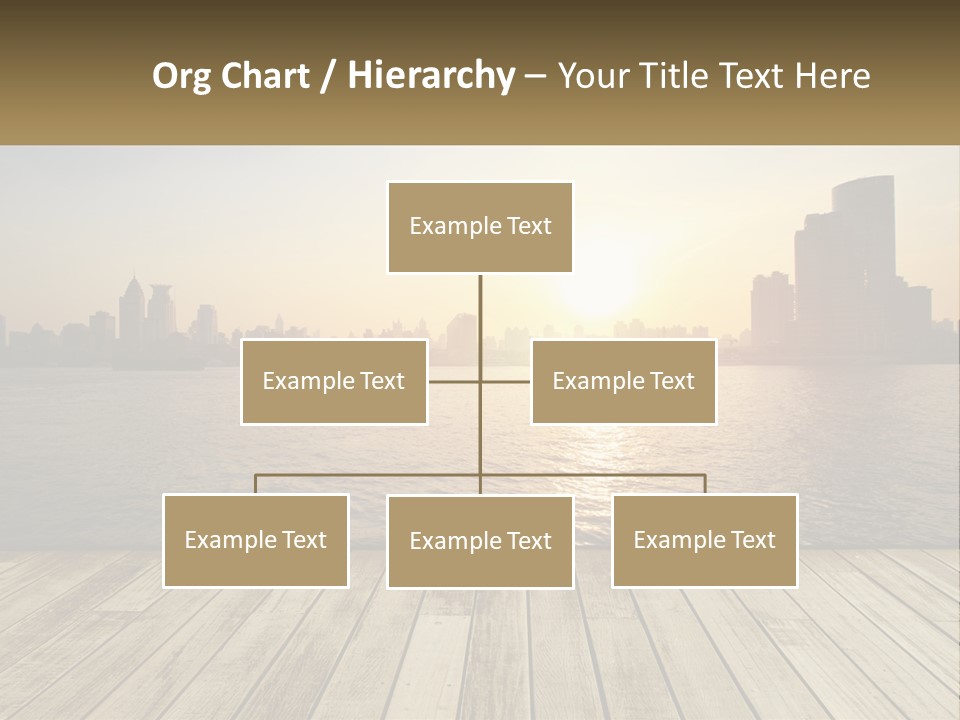 Org Chart / Hierarchy – Your Title Text Here

Example Text

Example Text

Example Text

Example Text

Example Text

Example Text